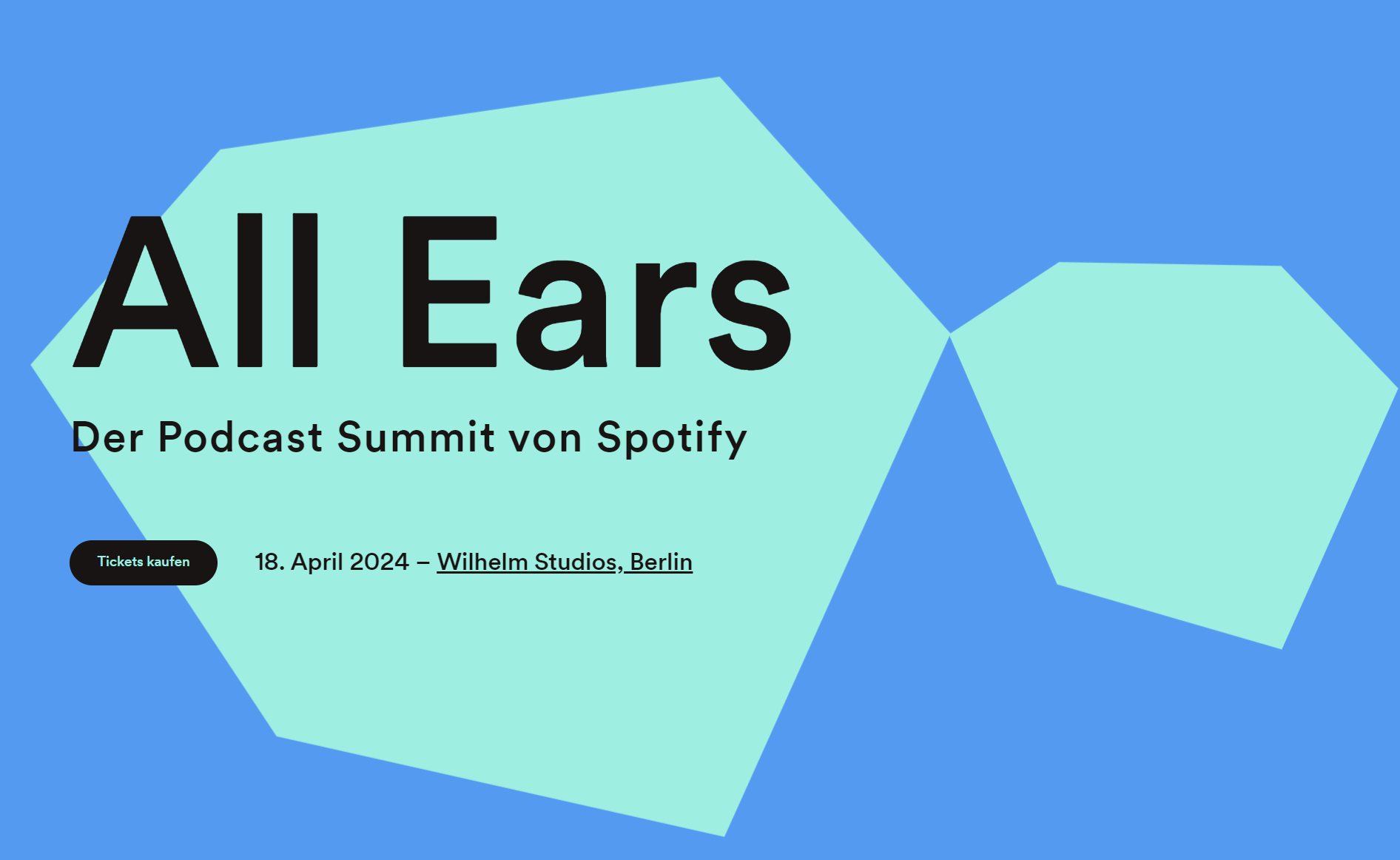 All Ears

Der Podcast Summit von Spotify

Tickets kaufen

18. April 2024 – Wilhelm Studios, Berlin